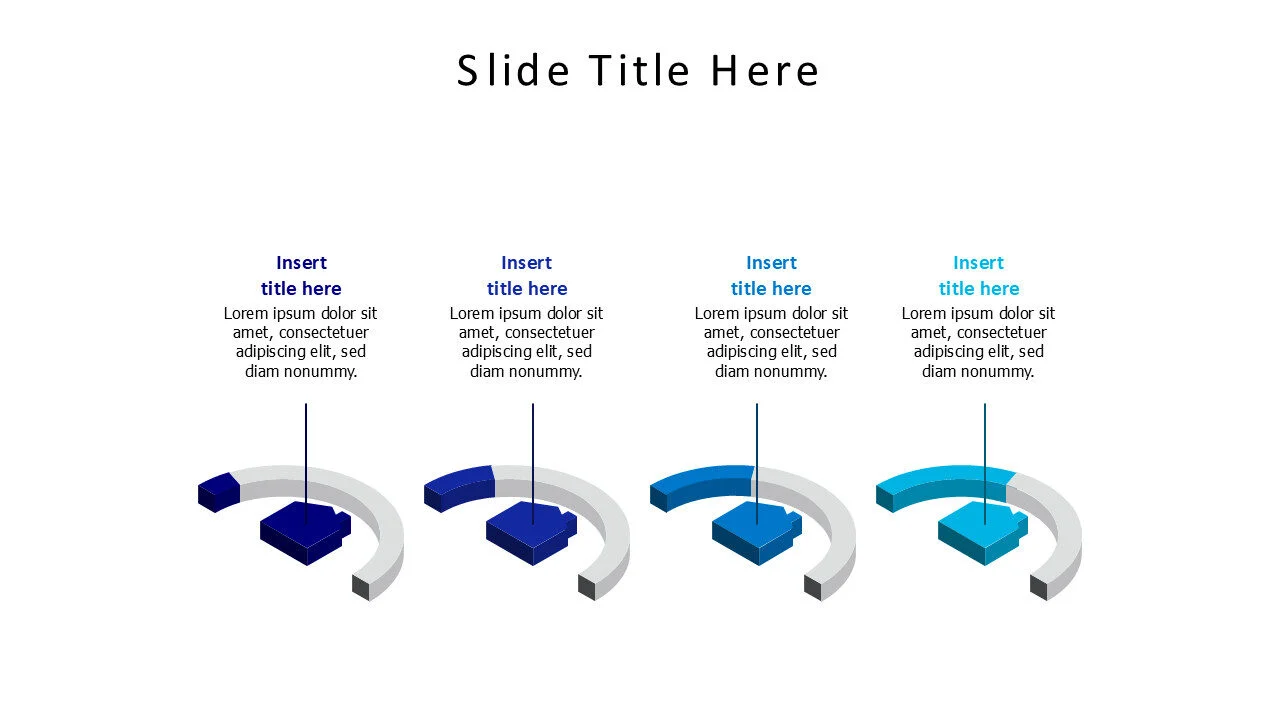 Slide Title Here

Insert title here
Lorem ipsum dolor sit amet, consectetuer adipiscing elit, sed diam nonummy.

Insert title here
Lorem ipsum dolor sit amet, consectetuer adipiscing elit, sed diam nonummy.

Insert title here
Lorem ipsum dolor sit amet, consectetuer adipiscing elit, sed diam nonummy.

Insert title here
Lorem ipsum dolor sit amet, consectetuer adipiscing elit, sed diam nonummy.